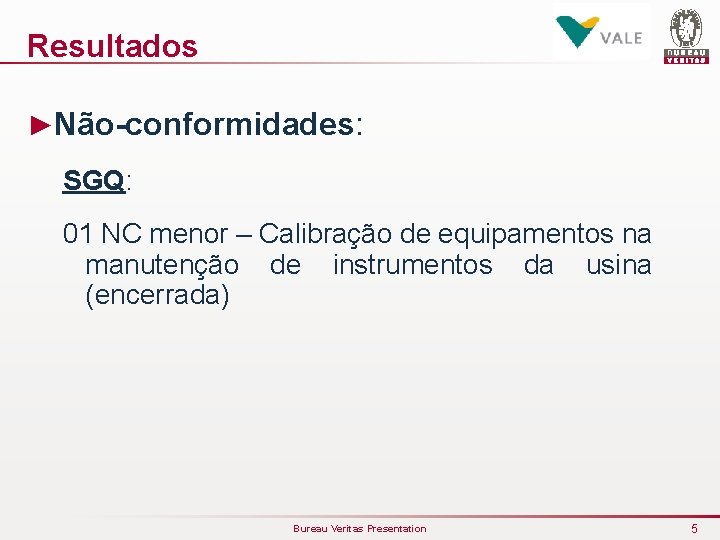 Resultados

VALE

BUREAU VERITAS

►Não-conformidades:

SGQ:

01 NC menor – Calibração de equipamentos na manutenção de instrumentos da usina (encerrada)

Bureau Veritas Presentation

5